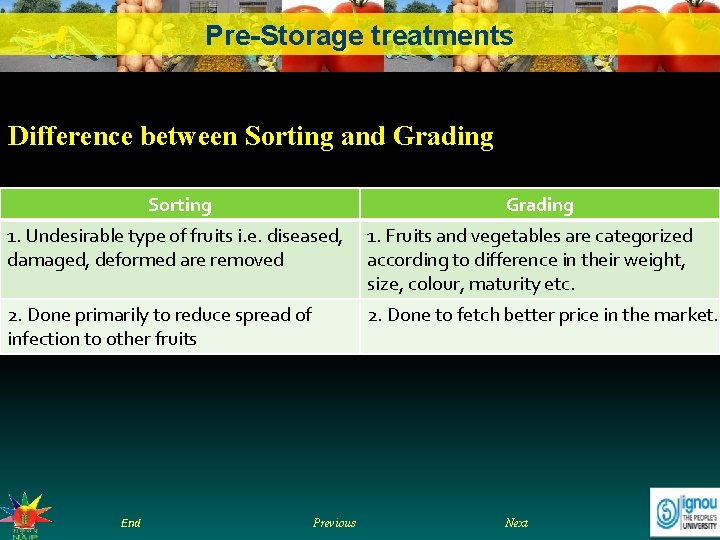 Pre-Storage treatments

Difference between Sorting and Grading

| Sorting | Grading |
|---|---|
| 1. Undesirable type of fruits i.e. diseased, damaged, deformed are removed | 1. Fruits and vegetables are categorized according to difference in their weight, size, colour, maturity etc. |
| 2. Done primarily to reduce spread of infection to other fruits | 2. Done to fetch better price in the market. |

End Previous Next

ignou THE PEOPLE'S UNIVERSITY